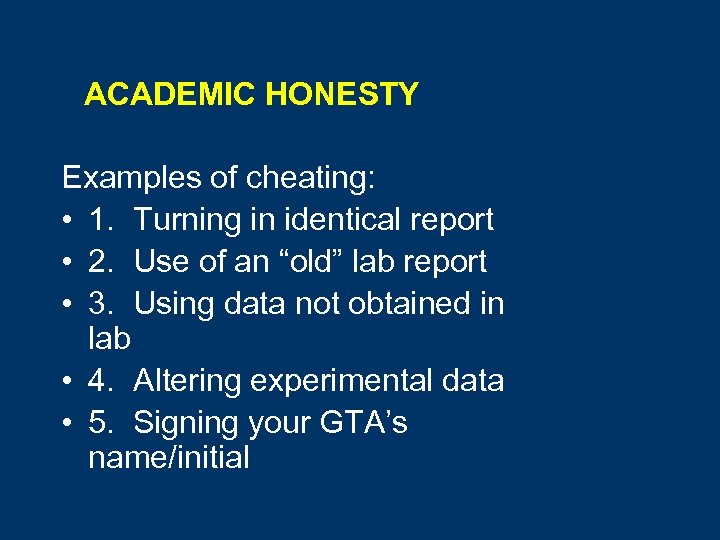 ACADEMIC HONESTY

Examples of cheating:
• 1. Turning in identical report
• 2. Use of an “old” lab report
• 3. Using data not obtained in lab
• 4. Altering experimental data
• 5. Signing your GTA’s name/initial